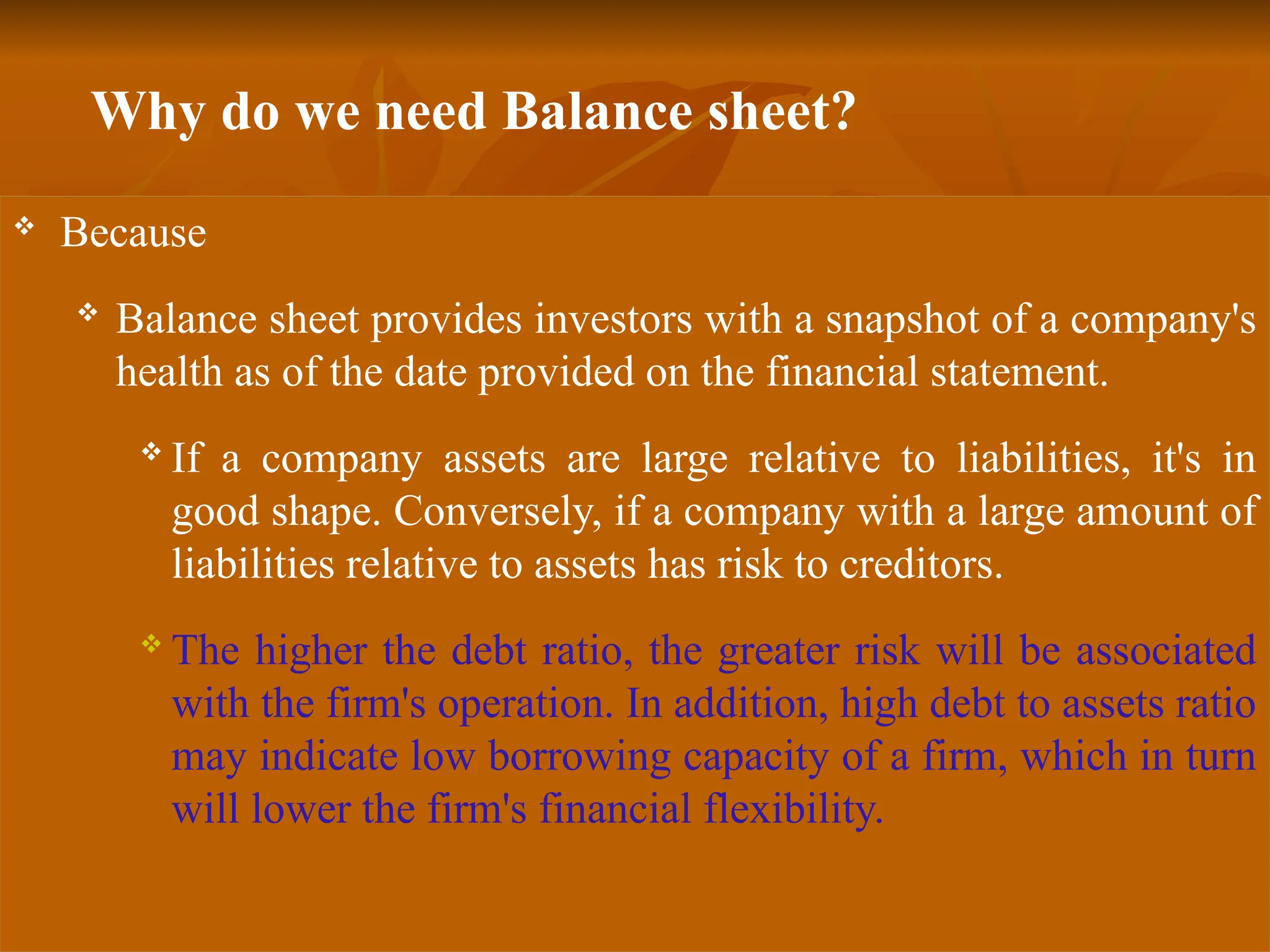 Why do we need Balance sheet?

❖ Because

❖ Balance sheet provides investors with a snapshot of a company's health as of the date provided on the financial statement.

❖ If a company assets are large relative to liabilities, it's in good shape. Conversely, if a company with a large amount of liabilities relative to assets has risk to creditors.

❖ The higher the debt ratio, the greater risk will be associated with the firm's operation. In addition, high debt to assets ratio may indicate low borrowing capacity of a firm, which in turn will lower the firm's financial flexibility.